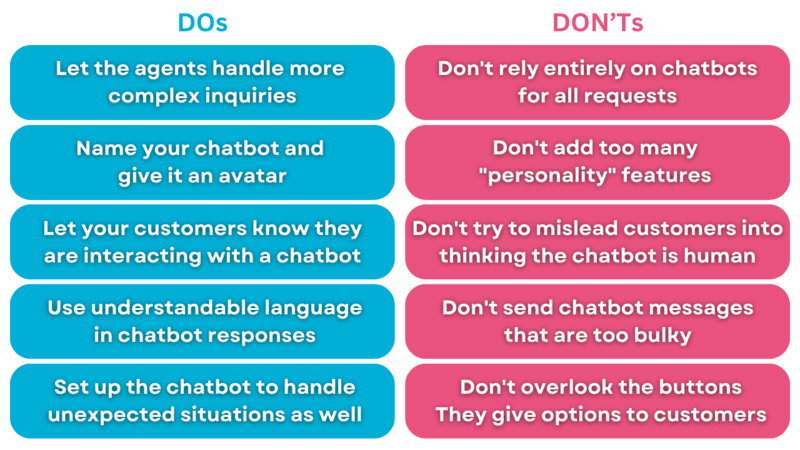 DOs

Let the agents handle more complex inquiries

Name your chatbot and give it an avatar

Let your customers know they are interacting with a chatbot

Use understandable language in chatbot responses

Set up the chatbot to handle unexpected situations as well

DON'Ts

Don't rely entirely on chatbots for all requests

Don't add too many "personality" features

Don't try to mislead customers into thinking the chatbot is human

Don't send chatbot messages that are too bulky

Don't overlook the buttons They give options to customers